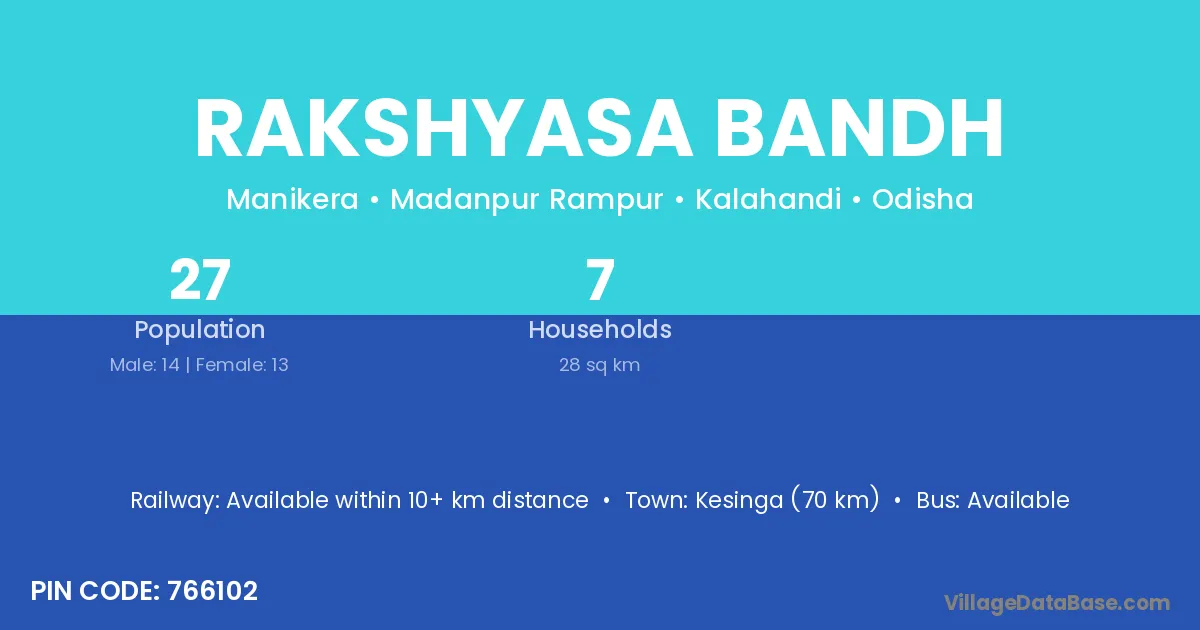 RAKSHYASA BANDH

Manikera • Madanpur Rampur • Kalahandi • Odisha

27
Population
Male: 14 | Female: 13

7
Households
28 sq km

Railway: Available within 10+ km distance • Town: Kesinga (70 km) • Bus: Available

PIN CODE: 766102

VillageDataBase.com